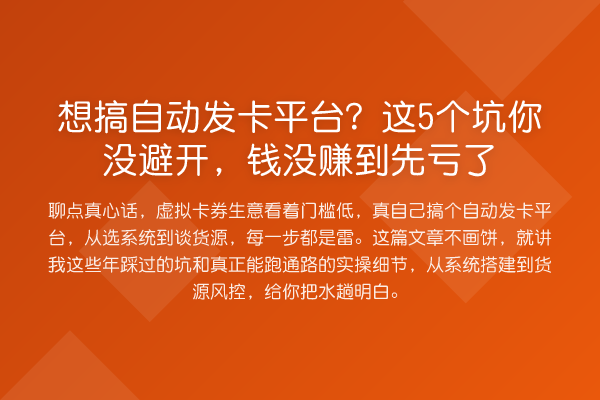 想搞自动发卡平台？这5个坑你没避开，钱没赚到先亏了

聊点真心话，虚拟卡券生意看着门槛低，真自己搞个自动发卡平台，从选系统到谈货源，每一步都是雷。这篇文章不画饼，就讲我这些年踩过的坑和真正能跑通路的实操细节，从系统搭建到货源风控，给你把水趟明白。